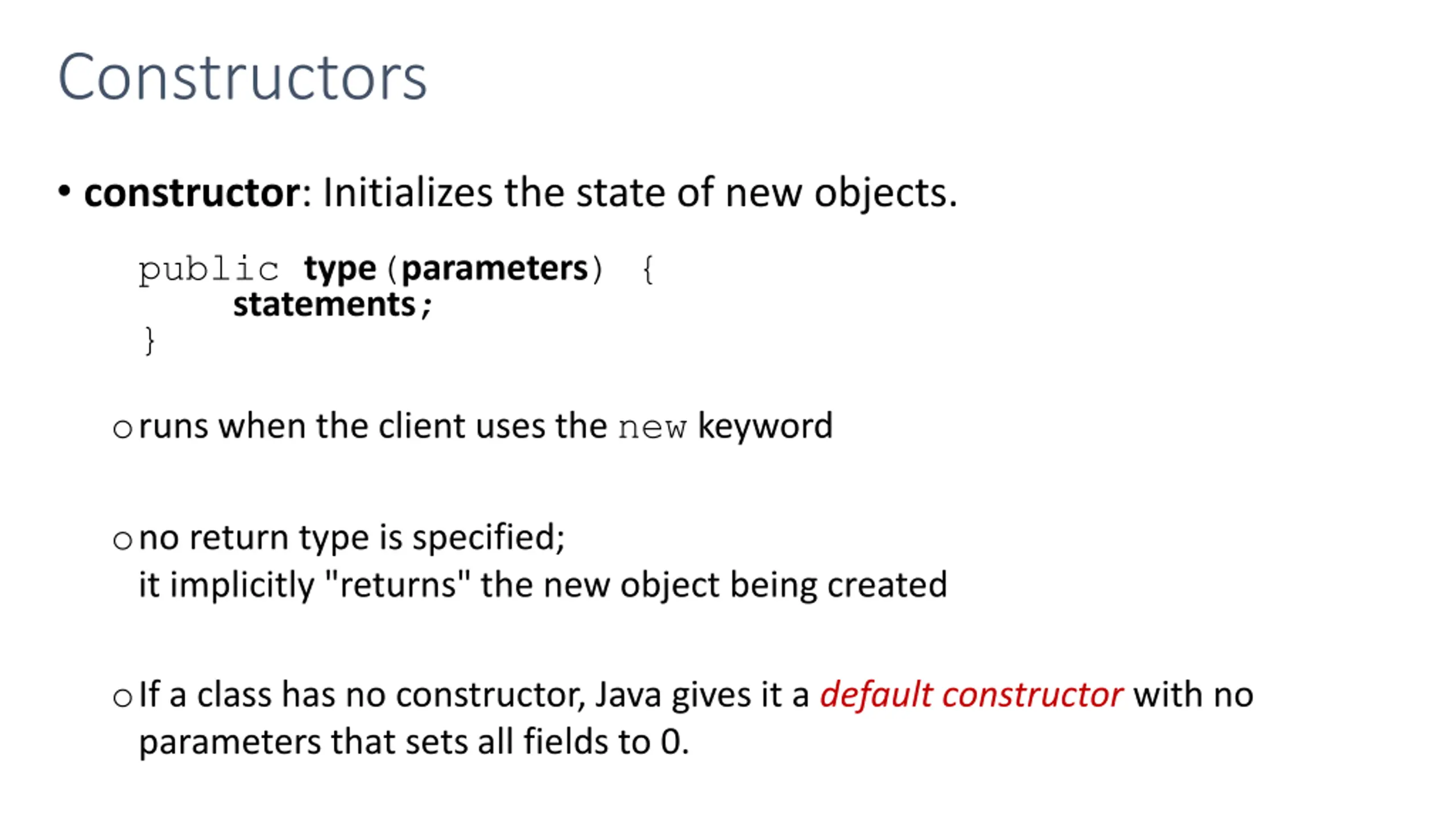 Constructors

• constructor: Initializes the state of new objects.

public type(parameters) {
statements;
}

○ runs when the client uses the new keyword

○ no return type is specified;
it implicitly "returns" the new object being created

○ If a class has no constructor, Java gives it a default constructor with no parameters that sets all fields to 0.